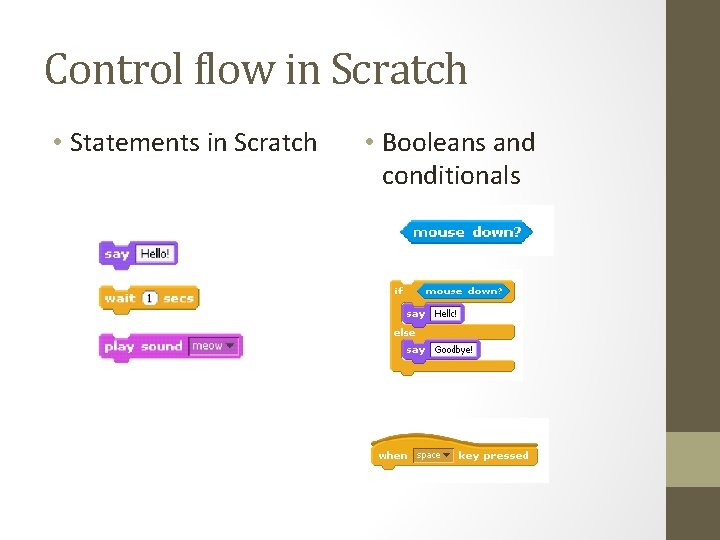 Control flow in Scratch

• Statements in Scratch

say Hello!

wait 1 secs

play sound meow

• Booleans and conditionals

mouse down?

if mouse down?
say Hello!
else
say Goodbye!

when space key pressed